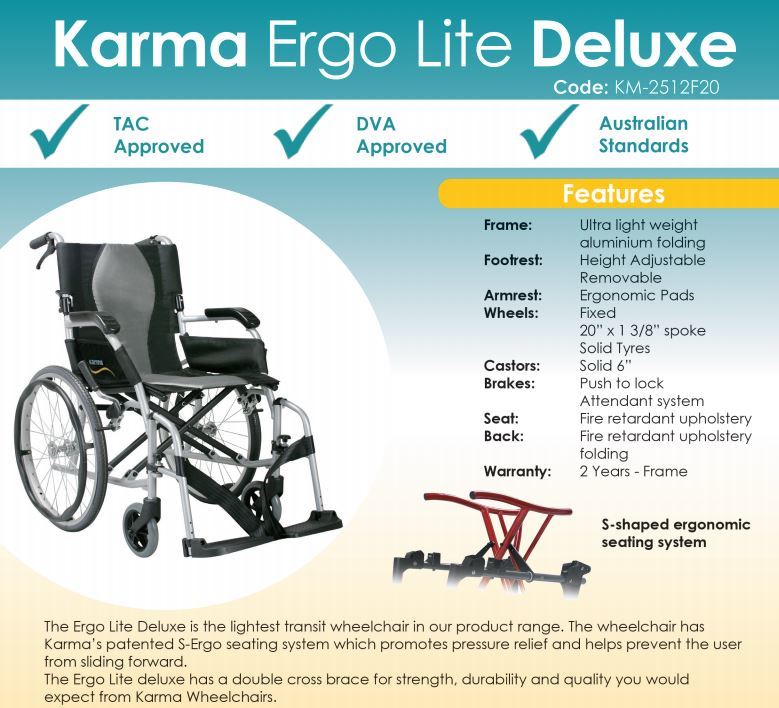 Karma Ergo Lite Deluxe
Code: KM-2512F20

TAC Approved

DVA Approved

Australian Standards

Features

| | |
|---|---|
| Frame: | Ultra light weight aluminium folding |
| Footrest: | Height Adjustable Removable |
| Armrest: | Ergonomic Pads |
| Wheels: | Fixed 20" x 1 3/8" spoke Solid Tyres |
| Castors: | Solid 6" |
| Brakes: | Push to lock Attendant system |
| Seat: | Fire retardant upholstery |
| Back: | Fire retardant upholstery folding |
| Warranty: | 2 Years - Frame |

KARMA

S-shaped ergonomic seating system

The Ergo Lite Deluxe is the lightest transit wheelchair in our product range. The wheelchair has Karma's patented S-Ergo seating system which promotes pressure relief and helps prevent the user from sliding forward.
The Ergo Lite deluxe has a double cross brace for strength, durability and quality you would expect from Karma Wheelchairs.